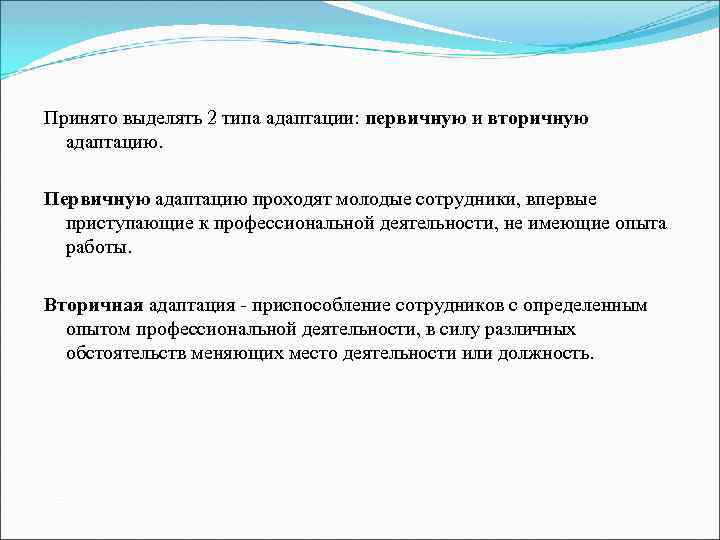 Принято выделять 2 типа адаптации: первичную и вторичную адаптацию.

Первичную адаптацию проходят молодые сотрудники, впервые приступающие к профессиональной деятельности, не имеющие опыта работы.

Вторичная адаптация - приспособление сотрудников с определенным опытом профессиональной деятельности, в силу различных обстоятельств меняющих место деятельности или должность.